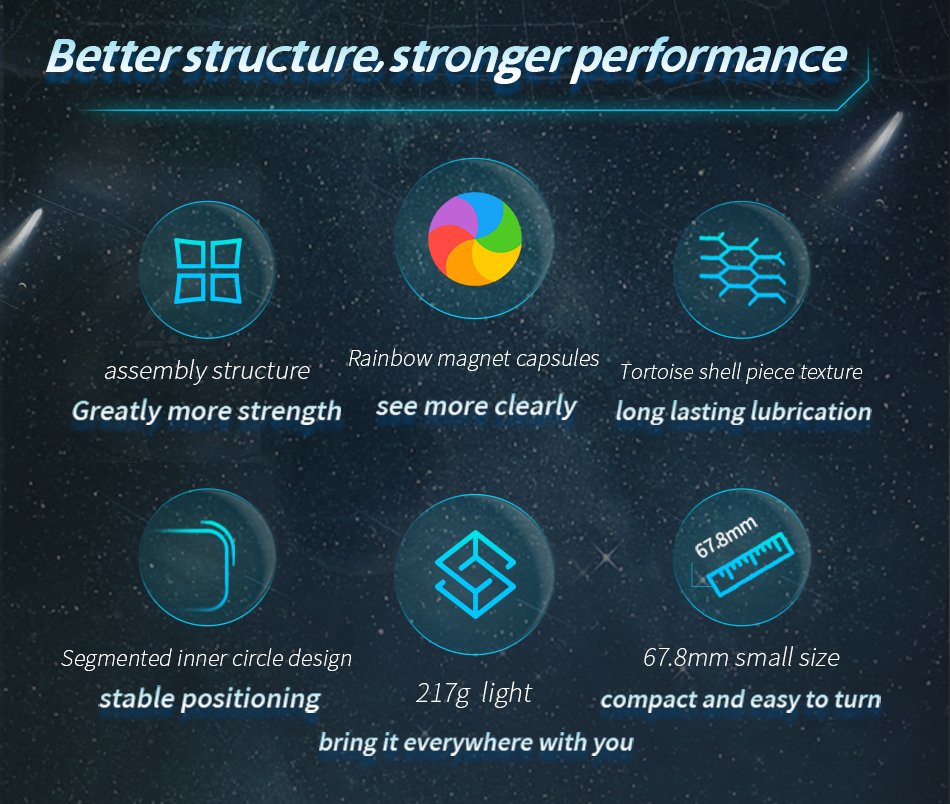 Better structure, stronger performance

assembly structure
Greatly more strength

Rainbow magnet capsules
see more clearly

Tortoise shell piece texture
long lasting lubrication

Segmented inner circle design
stable positioning

217g light
bring it everywhere with you

67.8mm

67.8mm small size
compact and easy to turn